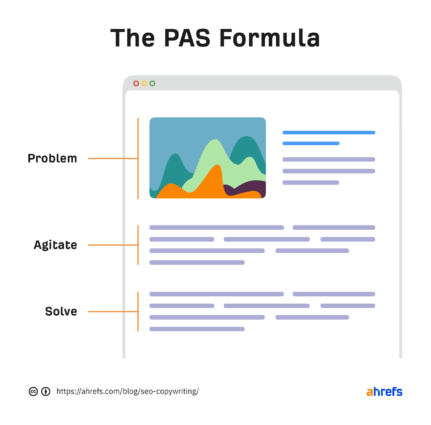 The PAS Formula

Problem

Agitate

Solve

https://ahrefs.com/blog/seo-copywriting/

ahrefs